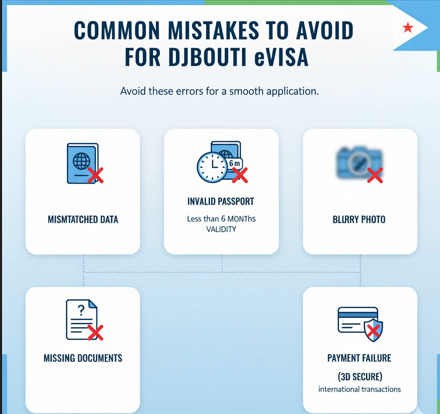 COMMON MISTAKES TO AVOID FOR DJBOUTI eVISA

Avoid these errors for a smooth application.

MISMTATCHED DATA

6 m

INVALID PASSPORT

Less than 6 MONThs VALIDITY

BLURRY PHOTO

?

MISSING DOCUMENTS

PAYMENT FAILURE

(3D SECURE)

international transactions